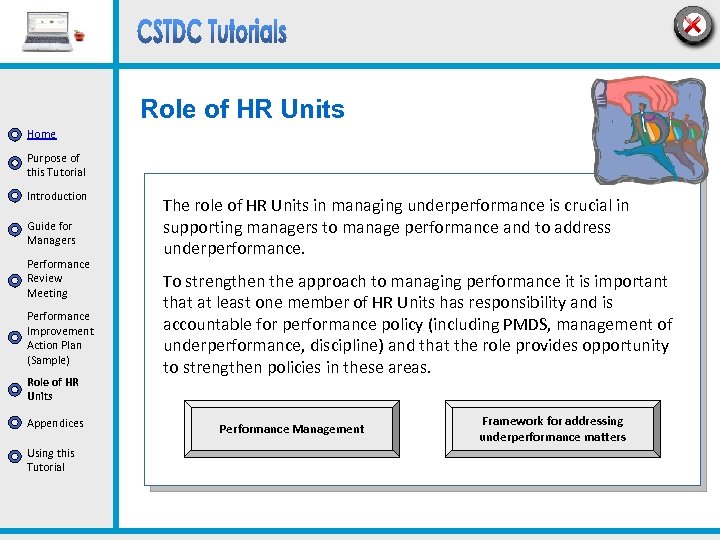 CSTDC Tutorials

Home

Purpose of this Tutorial

Introduction

Guide for Managers

Performance Review Meeting

Performance Improvement Action Plan (Sample)

Role of HR Units

Appendices

Using this Tutorial

Role of HR Units

The role of HR Units in managing underperformance is crucial in supporting managers to manage performance and to address underperformance.

To strengthen the approach to managing performance it is important that at least one member of HR Units has responsibility and is accountable for performance policy (including PMDS, management of underperformance, discipline) and that the role provides opportunity to strengthen policies in these areas.

Performance Management

Framework for addressing underperformance matters